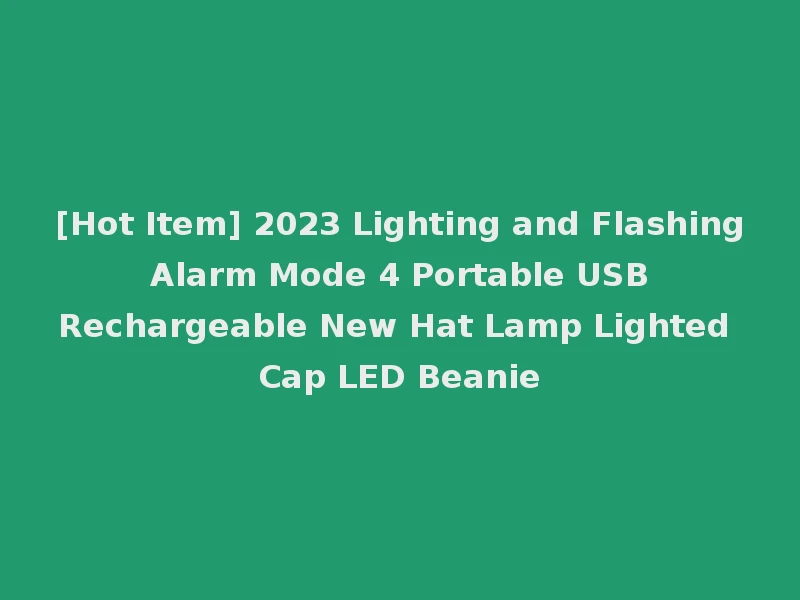 [Hot Item] 2023 Lighting and Flashing Alarm Mode 4 Portable USB Rechargeable New Hat Lamp Lighted Cap LED Beanie